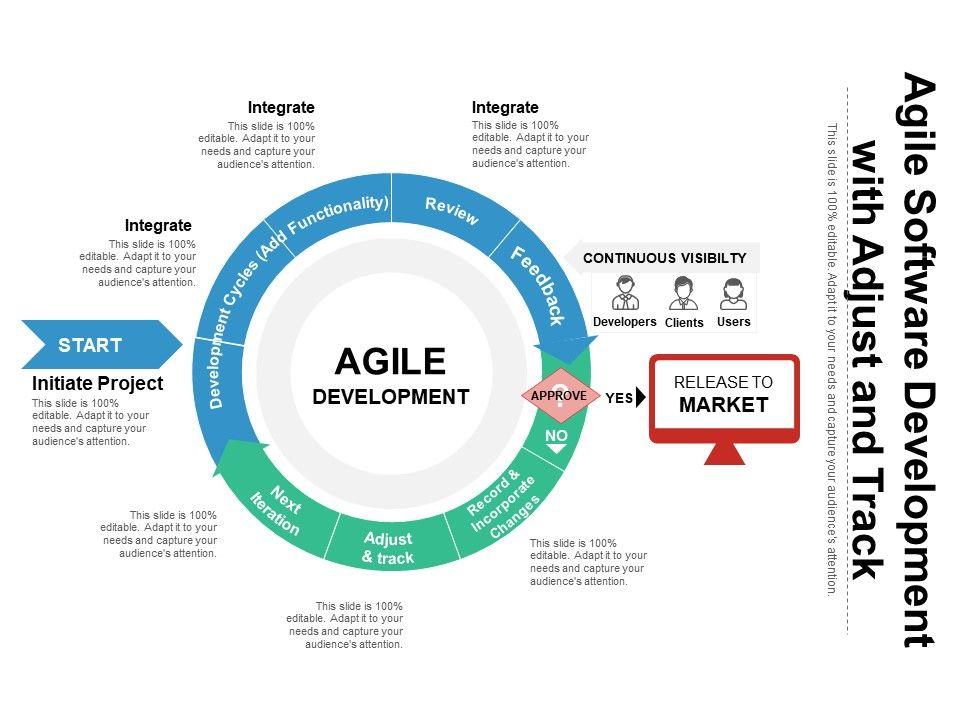 Agile Software Development with Adjust and Track

This slide is 100% editable. Adapt it to your needs and capture your audience's attention.

Integrate
This slide is 100% editable. Adapt it to your needs and capture your audience's attention.

Integrate
This slide is 100% editable. Adapt it to your needs and capture your audience's attention.

Integrate
This slide is 100% editable. Adapt it to your needs and capture your audience's attention.

START

Initiate Project
This slide is 100% editable. Adapt it to your needs and capture your audience's attention.

Development Cycles (Add Functionality)

Review

Feedback

CONTINUOUS VISIBILTY

Developers Clients Users

AGILE
DEVELOPMENT

?
APPROVE

YES

RELEASE TO
MARKET

NO

Record & Incorporate Changes

Adjust & track

Next Iteration

This slide is 100% editable. Adapt it to your needs and capture your audience's attention.

This slide is 100% editable. Adapt it to your needs and capture your audience's attention.

This slide is 100% editable. Adapt it to your needs and capture your audience's attention.